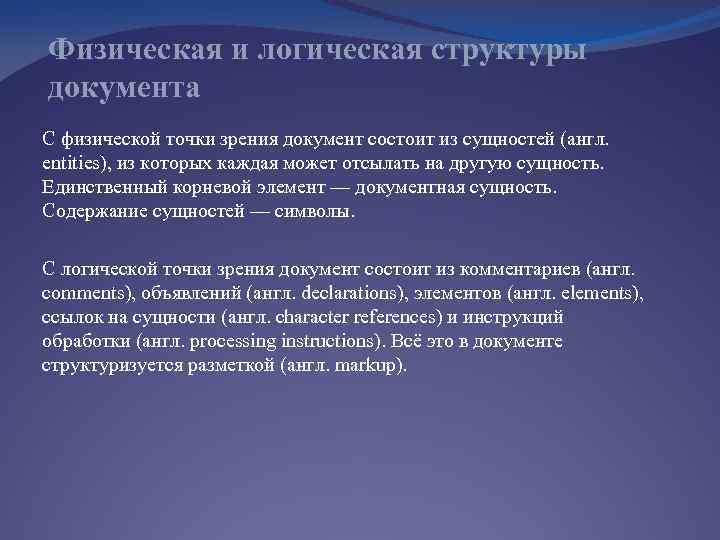 Физическая и логическая структуры документа

С физической точки зрения документ состоит из сущностей (англ. entities), из которых каждая может отсылать на другую сущность. Единственный корневой элемент — документная сущность. Содержание сущностей — символы.

С логической точки зрения документ состоит из комментариев (англ. comments), объявлений (англ. declarations), элементов (англ. elements), ссылок на сущности (англ. character references) и инструкций обработки (англ. processing instructions). Всё это в документе структуризуется разметкой (англ. markup).